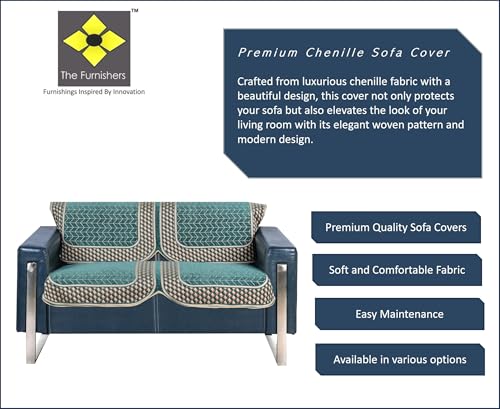 TM
The Furnishers
Furnishings Inspired By Innovation

Premium Chenille Sofa Cover

Crafted from luxurious chenille fabric with a beautiful design, this cover not only protects your sofa but also elevates the look of your living room with its elegant woven pattern and modern design.

Premium Quality Sofa Covers

Soft and Comfortable Fabric

Easy Maintenance

Available in various options